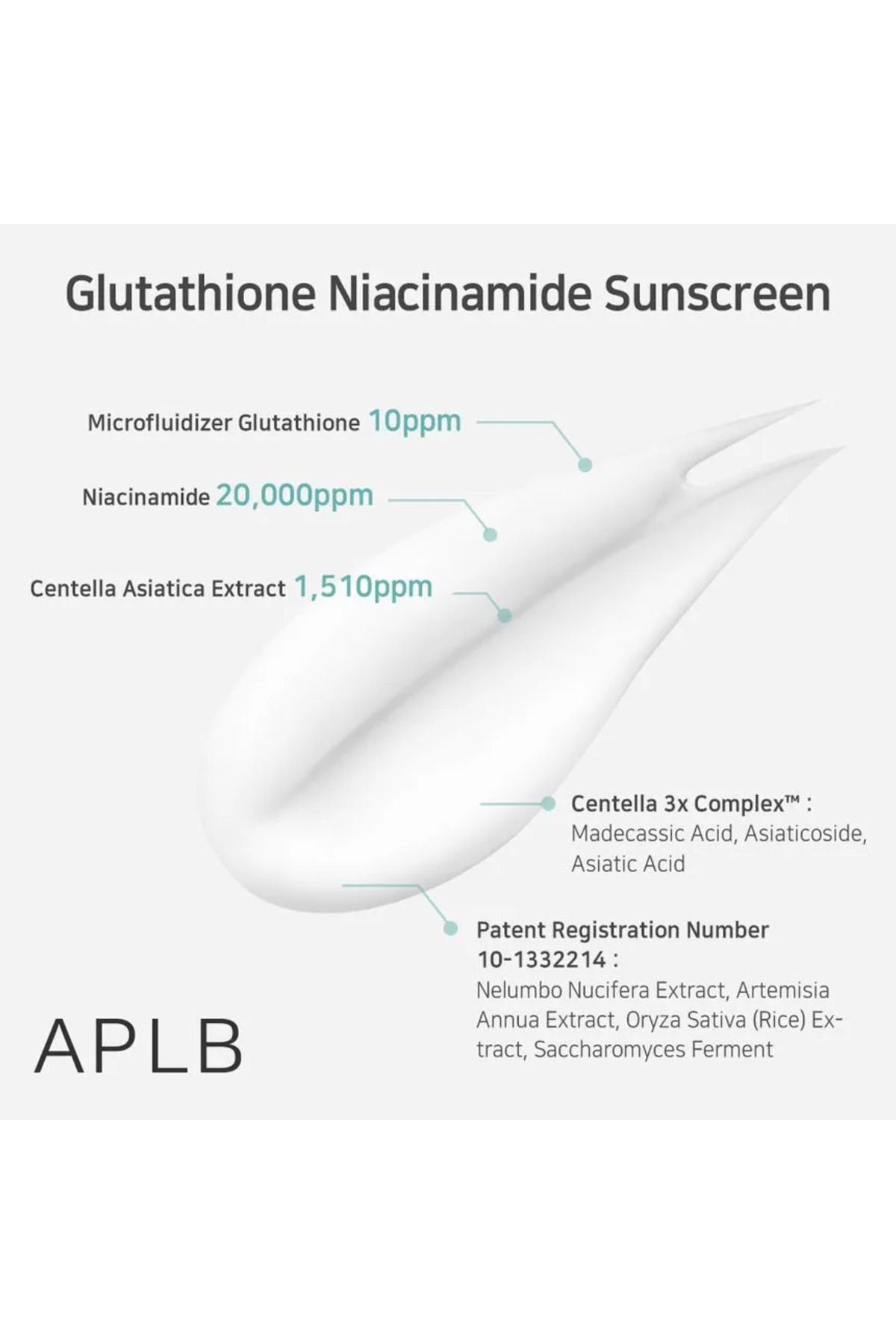 Glutathione Niacinamide Sunscreen

Microfluidizer Glutathione 10ppm

Niacinamide 20,000ppm

Centella Asiatica Extract 1,510ppm

Centella 3x Complex™ : Madecassic Acid, Asiaticoside, Asiatic Acid

Patent Registration Number 10-1332214 : Nelumbo Nucifera Extract, Artemisia Annua Extract, Oryza Sativa (Rice) Extract, Saccharomyces Ferment

APLB